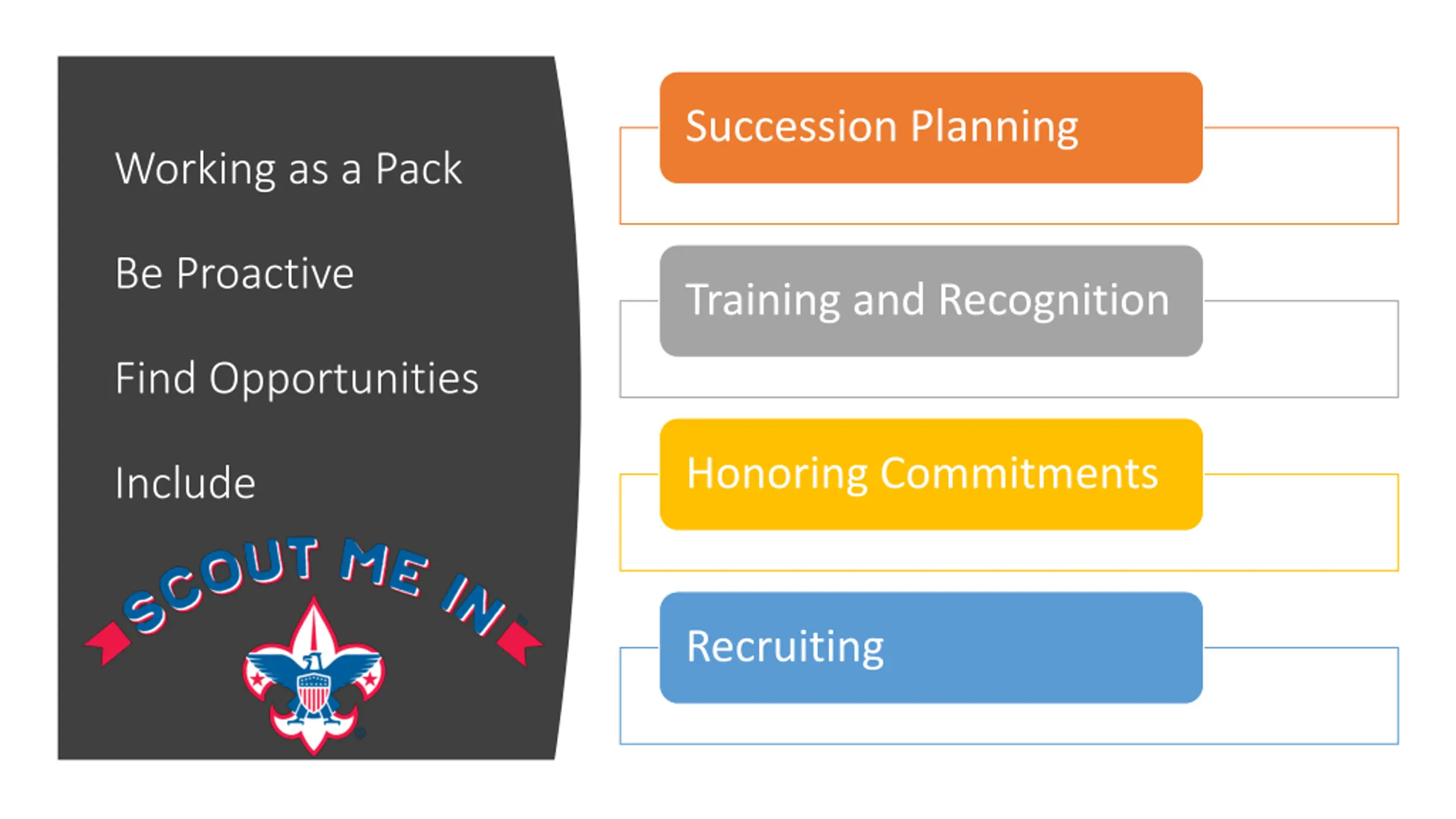 Working as a Pack

Be Proactive

Find Opportunities

Include

SCOUT ME IN

Succession Planning

Training and Recognition

Honoring Commitments

Recruiting